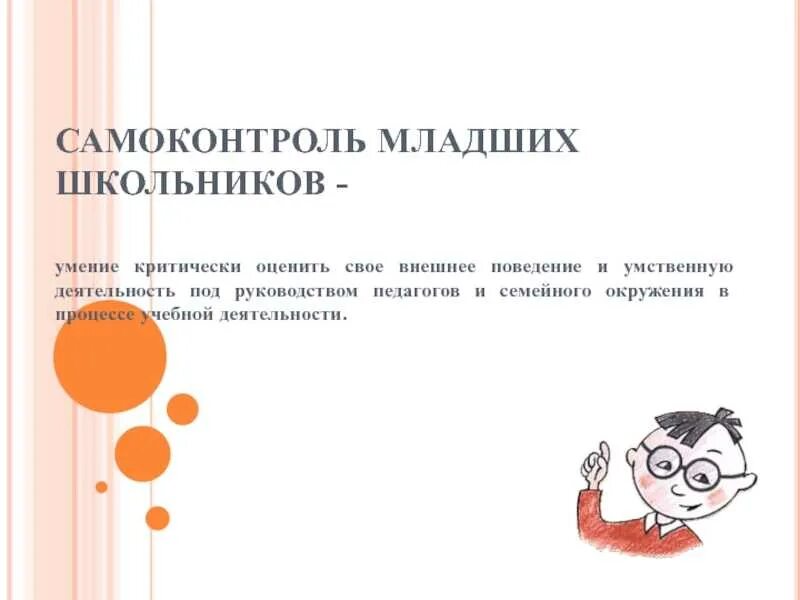 САМОКОНТРОЛЬ МЛАДШИХ ШКОЛЬНИКОВ -

умение критически оценить свое внешнее поведение и умственную деятельность под руководством педагогов и семейного окружения в процессе учебной деятельности.